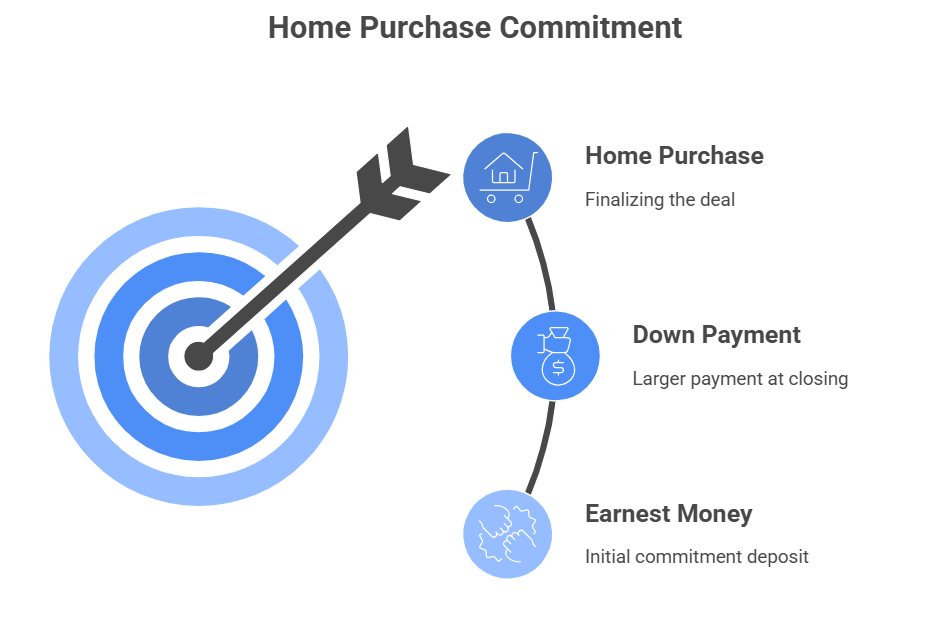 Home Purchase Commitment

Home Purchase
Finalizing the deal

Down Payment
Larger payment at closing

Earnest Money
Initial commitment deposit